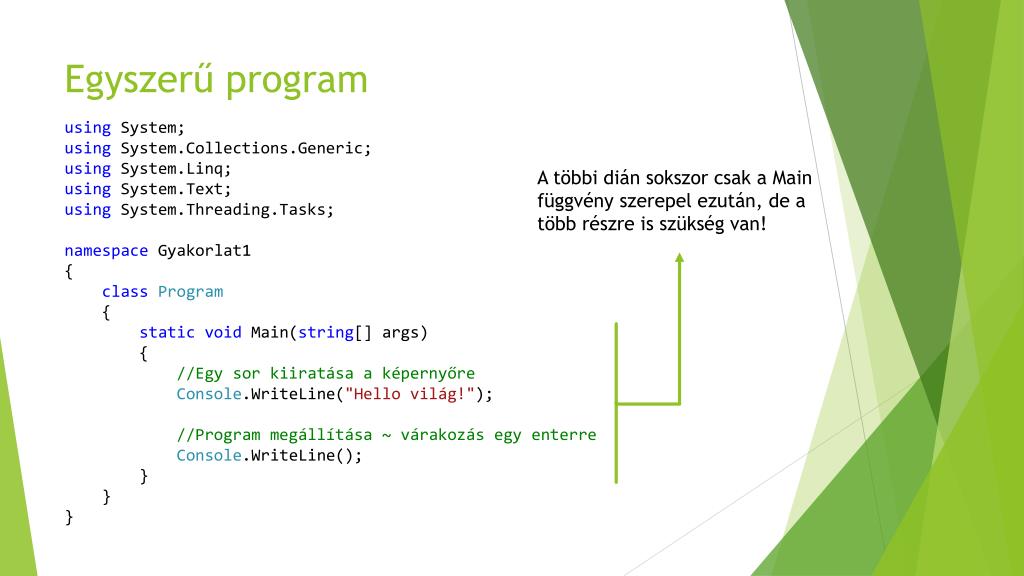 Egyszerű program

using System;
using System.Collections.Generic;
using System.Linq;
using System.Text;
using System.Threading.Tasks;

namespace Gyakorlat1
{
    class Program
    {
        static void Main(string[] args)
        {
            //Egy sor kiiratása a képernyőre
            Console.WriteLine("Hello világ!");

            //Program megállítása ~ várakozás egy enterre
            Console.WriteLine();
        }
    }
}

A többi dián sokszor csak a Main függvény szerepel ezután, de a több részre is szükség van!